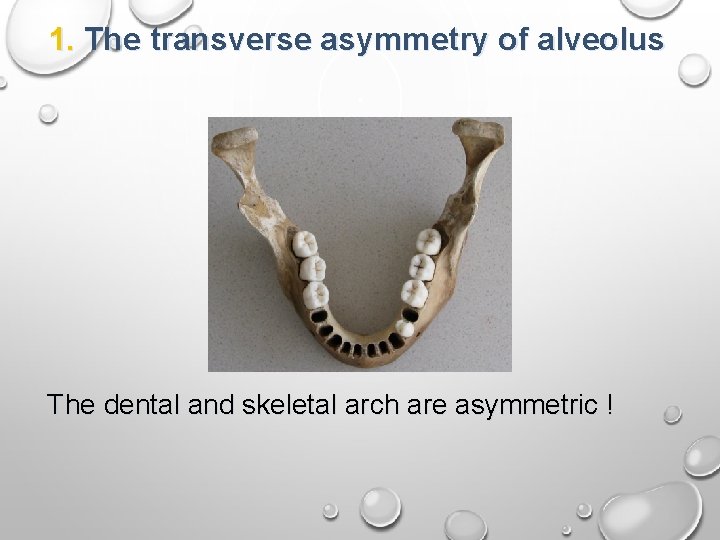 1. The transverse asymmetry of alveolus

The dental and skeletal arch are asymmetric !